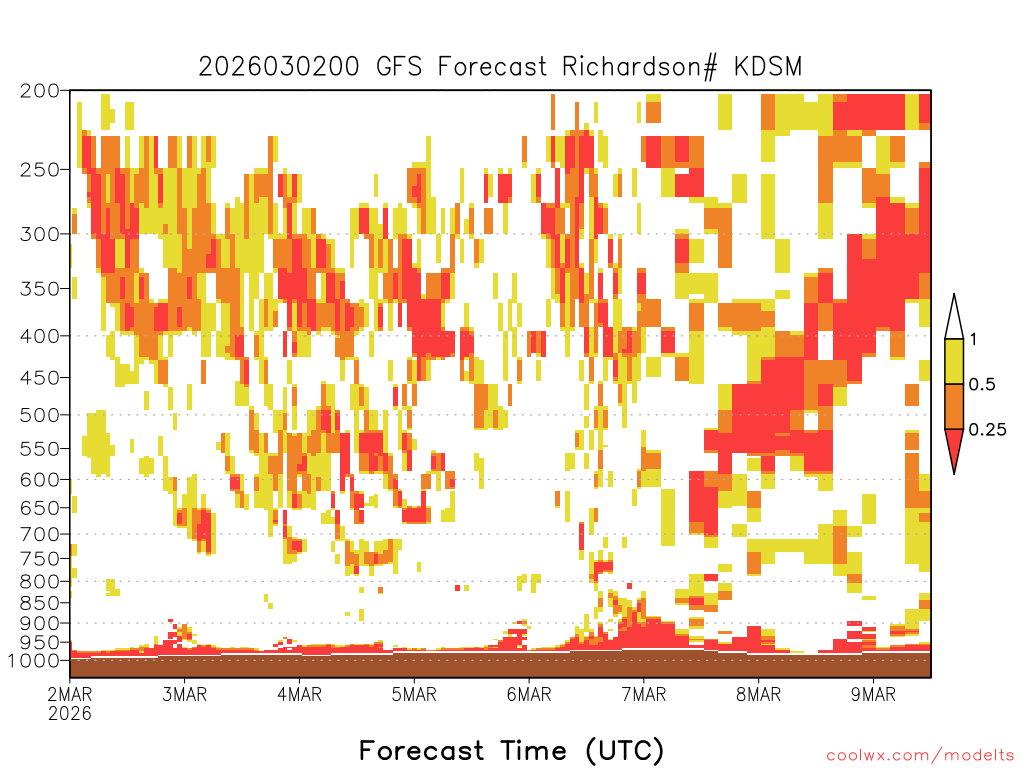 2026030200 GFS Forecast Richardson# KDSM

200
250
300
350
400
450
500
550
600
650
700
750
800
850
900
950
1000

1
0.5
0.25

2MAR
2026
3MAR
4MAR
5MAR
6MAR
7MAR
8MAR
9MAR

Forecast Time (UTC)

coolwx.com/modelts